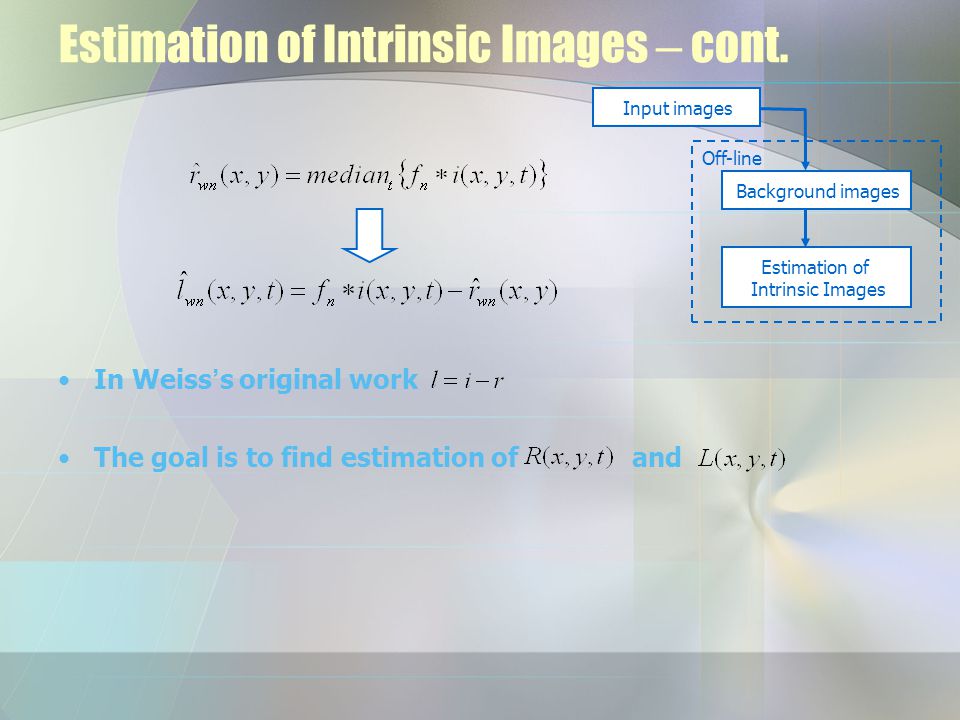 Estimation of Intrinsic Images – cont.

Input images

Off-line

Background images

Estimation of Intrinsic Images

$\hat{r}_{wn}(x,y) = median_t\{f_n * i(x,y,t)\}$

$\hat{l}_{wn}(x,y,t) = f_n * i(x,y,t) - \hat{r}_{wn}(x,y)$

• In Weiss's original work $l = i - r$

• The goal is to find estimation of $R(x,y,t)$ and $L(x,y,t)$